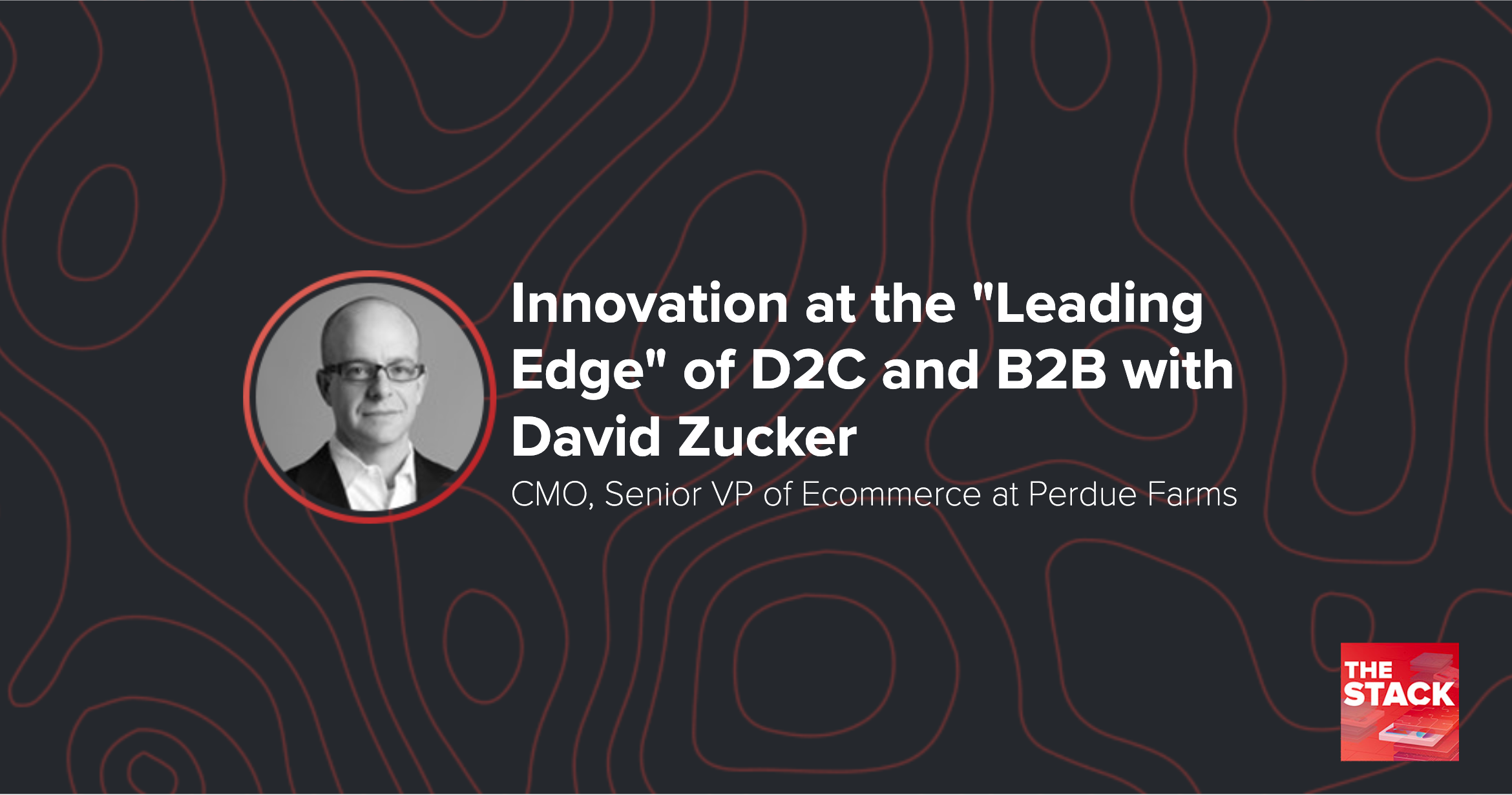 Innovation at the "Leading Edge" of D2C and B2B with David Zucker

CMO, Senior VP of Ecommerce at Perdue Farms

THE STACK